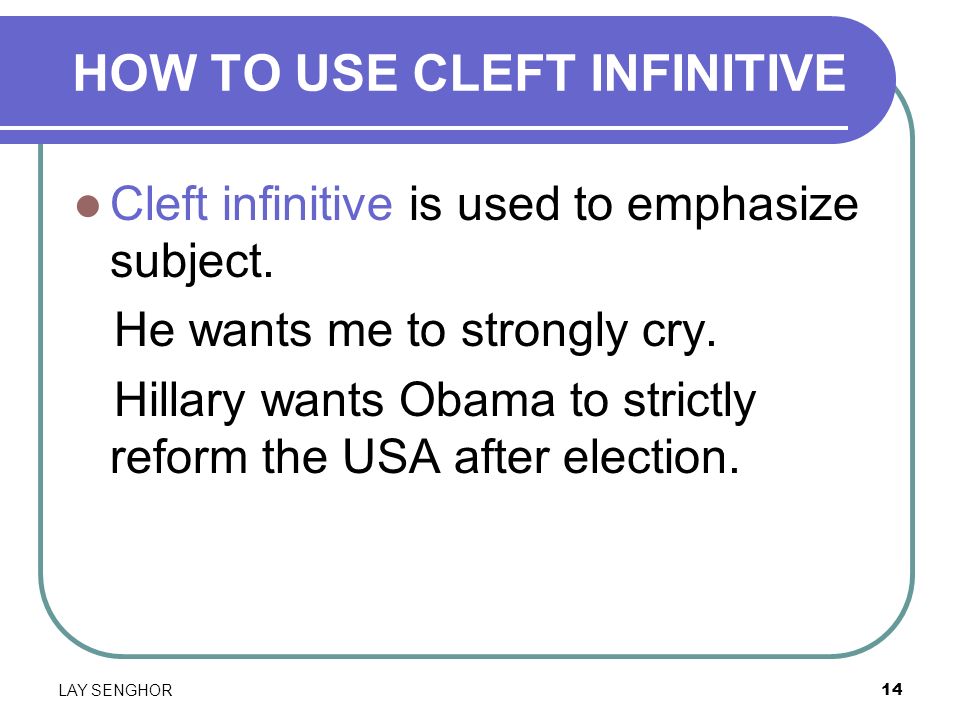 HOW TO USE CLEFT INFINITIVE

Cleft infinitive is used to emphasize subject.

He wants me to strongly cry.

Hillary wants Obama to strictly reform the USA after election.

LAY SENGHOR

14